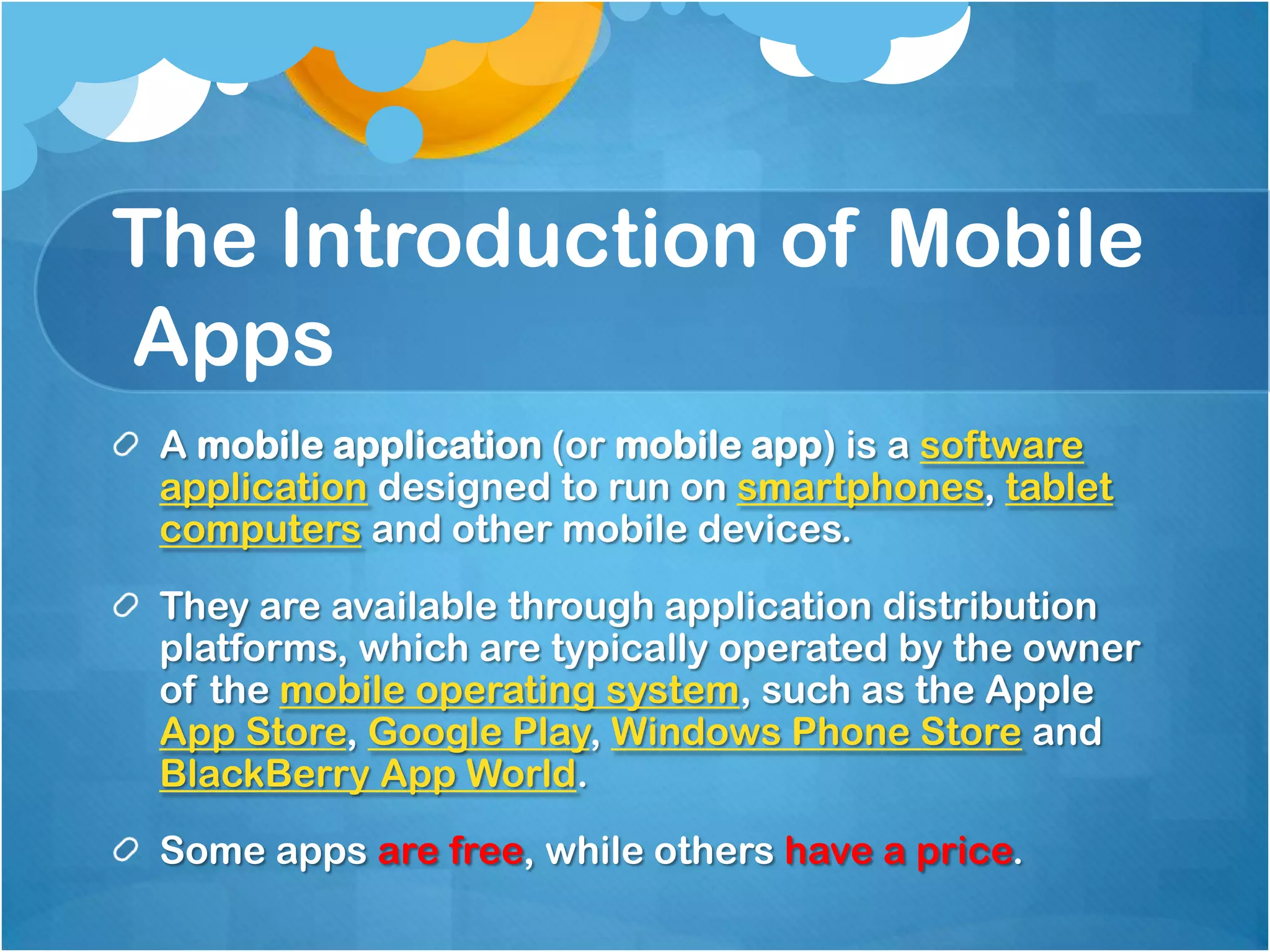 The Introduction of Mobile Apps

A mobile application (or mobile app) is a software application designed to run on smartphones, tablet computers and other mobile devices.

They are available through application distribution platforms, which are typically operated by the owner of the mobile operating system, such as the Apple App Store, Google Play, Windows Phone Store and BlackBerry App World.

Some apps are free, while others have a price.